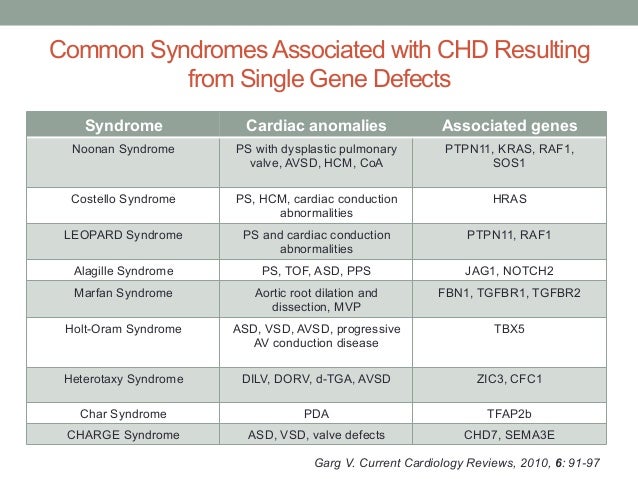 Common Syndromes Associated with CHD Resulting from Single Gene Defects

| Syndrome | Cardiac anomalies | Associated genes |
|---|---|---|
| Noonan Syndrome | PS with dysplastic pulmonary valve, AVSD, HCM, CoA | PTPN11, KRAS, RAF1, SOS1 |
| Costello Syndrome | PS, HCM, cardiac conduction abnormalities | HRAS |
| LEOPARD Syndrome | PS and cardiac conduction abnormalities | PTPN11, RAF1 |
| Alagille Syndrome | PS, TOF, ASD, PPS | JAG1, NOTCH2 |
| Marfan Syndrome | Aortic root dilation and dissection, MVP | FBN1, TGFBR1, TGFBR2 |
| Holt-Oram Syndrome | ASD, VSD, AVSD, progressive AV conduction disease | TBX5 |
| Heterotaxy Syndrome | DILV, DORV, d-TGA, AVSD | ZIC3, CFC1 |
| Char Syndrome | PDA | TFAP2b |
| CHARGE Syndrome | ASD, VSD, valve defects | CHD7, SEMA3E |

Garg V. Current Cardiology Reviews, 2010, 6: 91-97